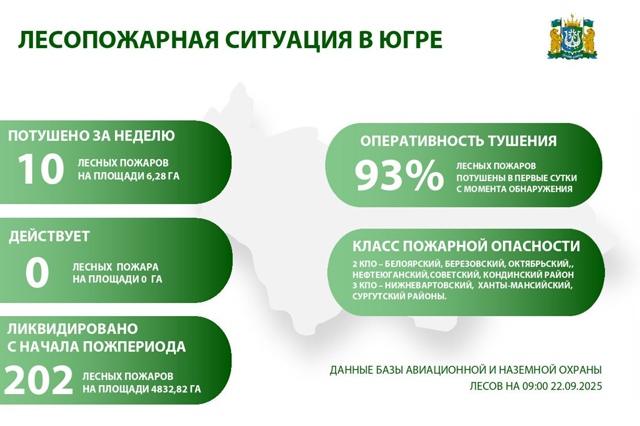 ЛЕСОПОЖАРНАЯ СИТУАЦИЯ В ЮГРЕ

ПОТУШЕНО ЗА НЕДЕЛЮ
10 ЛЕСНЫХ ПОЖАРОВ НА ПЛОЩАДИ 6,28 ГА

ДЕЙСТВУЕТ
0 ЛЕСНЫХ ПОЖАРА НА ПЛОЩАДИ 0 ГА

ЛИКВИДИРОВАНО С НАЧАЛА ПОЖПЕРИОДА
202 ЛЕСНЫХ ПОЖАРОВ НА ПЛОЩАДИ 4832,82 ГА

ОПЕРАТИВНОСТЬ ТУШЕНИЯ
93% ЛЕСНЫХ ПОЖАРОВ ПОТУШЕНЫ В ПЕРВЫЕ СУТКИ С МОМЕНТА ОБНАРУЖЕНИЯ

КЛАСС ПОЖАРНОЙ ОПАСНОСТИ
2 КПО – БЕЛОЯРСКИЙ, БЕРЕЗОВСКИЙ, ОКТЯБРЬСКИЙ,, НЕФТЕЮГАНСКИЙ,СОВЕТСКИЙ, КОНДИНСКИЙ РАЙОН
3 КПО – НИЖНЕВАРТОВСКИЙ, ХАНТЫ-МАНСИЙСКИЙ, СУРГУТСКИЙ РАЙОНЫ.

ДАННЫЕ БАЗЫ АВИАЦИОННОЙ И НАЗЕМНОЙ ОХРАНЫ ЛЕСОВ НА 09:00 22.09.2025